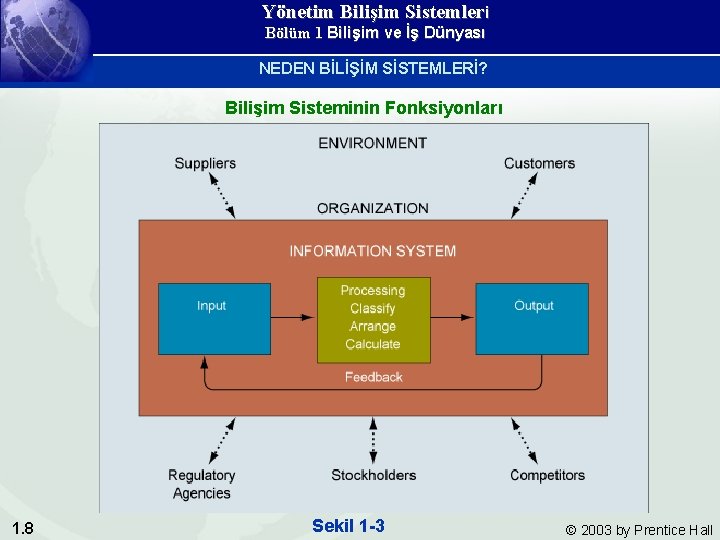 Yönetim Bilişim Sistemleri
Bölüm 1 Bilişim ve İş Dünyası

NEDEN BİLİŞİM SİSTEMLERİ?

Bilişim Sisteminin Fonksiyonları

ENVIRONMENT

Suppliers

Customers

ORGANIZATION

INFORMATION SYSTEM

Input

Processing
Classify
Arrange
Calculate

Output

Feedback

Regulatory Agencies

Stockholders

Competitors

1.8

Sekil 1-3

© 2003 by Prentice Hall